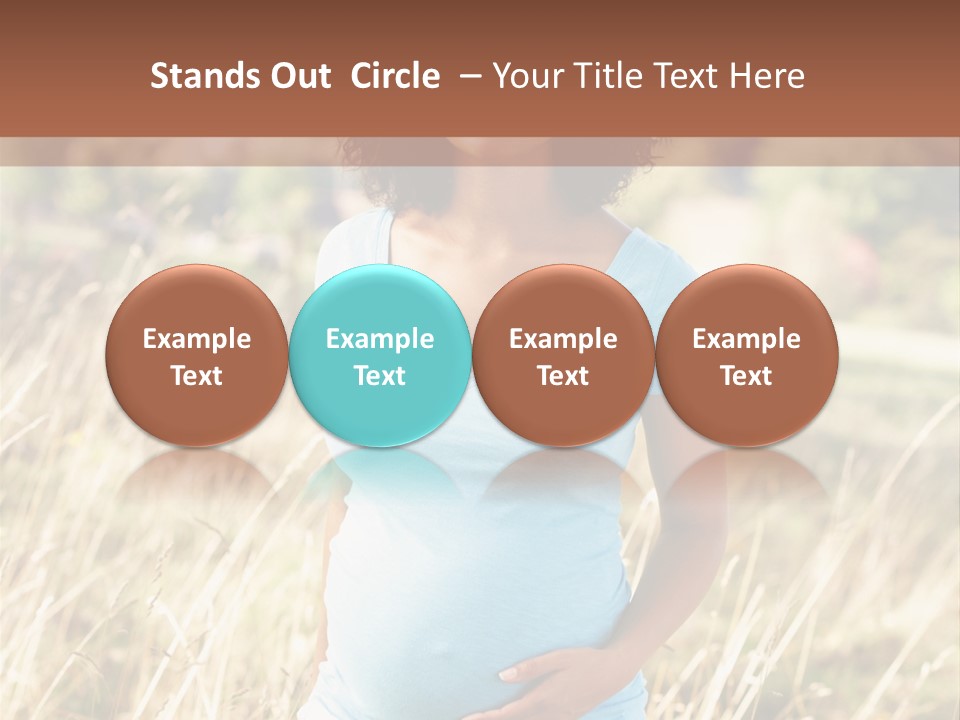 Stands Out Circle – Your Title Text Here

Example Text

Example Text

Example Text

Example Text